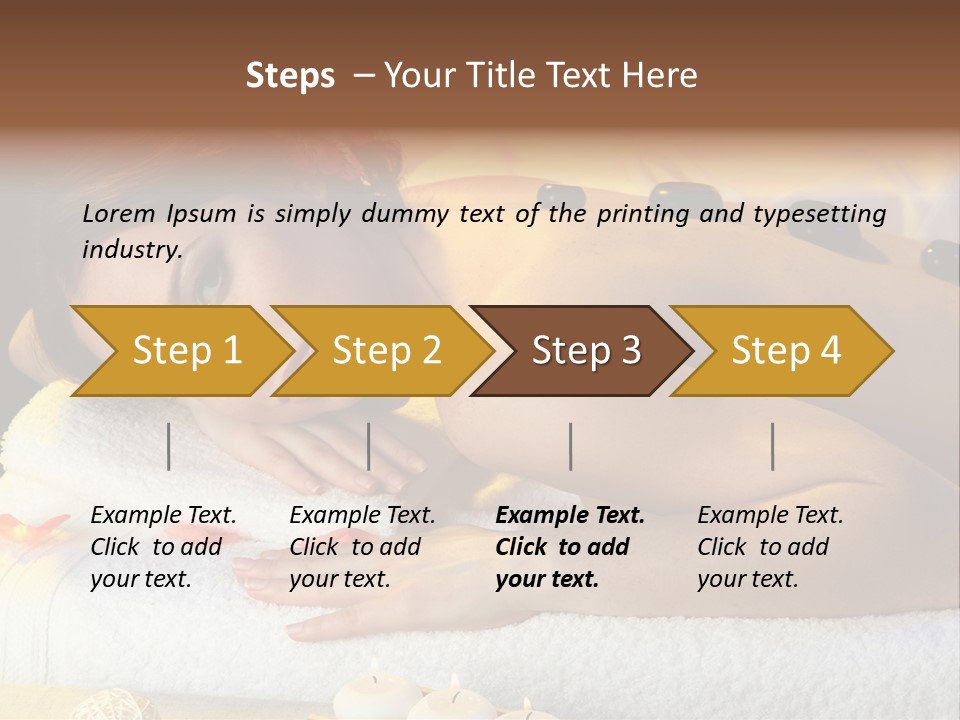 Steps – Your Title Text Here

Lorem Ipsum is simply dummy text of the printing and typesetting industry.

Step 1

Step 2

Step 3

Step 4

Example Text. Click to add your text.

Example Text. Click to add your text.

Example Text. Click to add your text.

Example Text. Click to add your text.